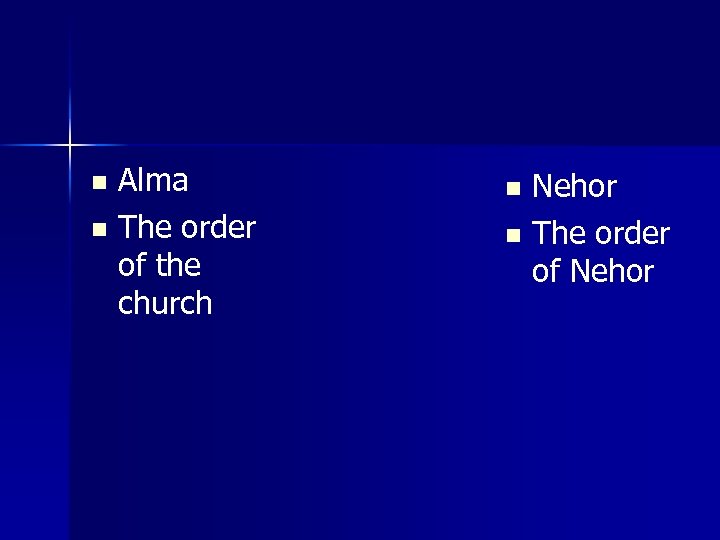 - Alma
- The order of the church

- Nehor
- The order of Nehor